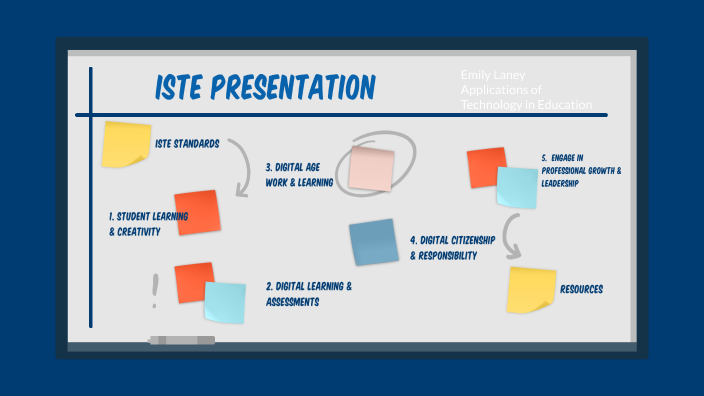 ISTE PRESENTATION

Emily Laney
Applications of
Technology in Education

ISTE STANDARDS

1. STUDENT LEARNING & CREATIVITY

2. DIGITAL LEARNING & ASSESSMENTS

3. DIGITAL AGE WORK & LEARNING

4. DIGITAL CITIZENSHIP & RESPONSIBILITY

5. ENGAGE IN PROFESSIONAL GROWTH & LEADERSHIP

RESOURCES

!